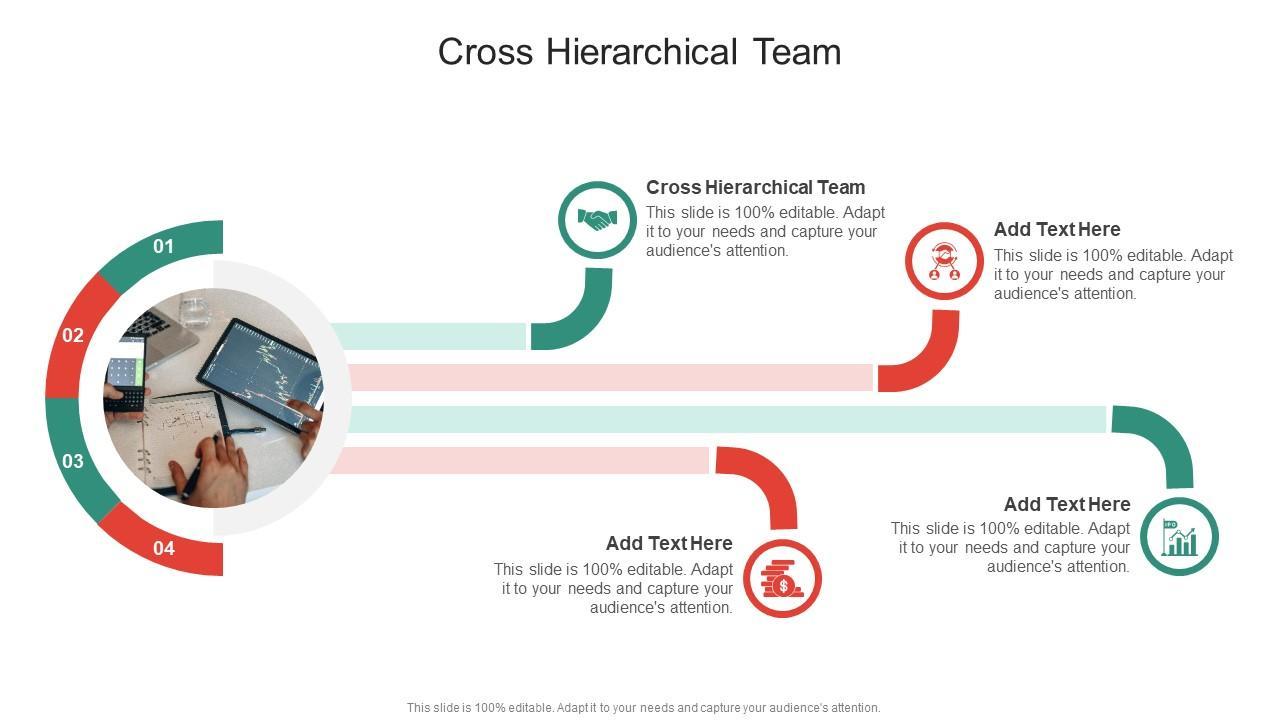 Cross Hierarchical Team

01

02

03

04

Cross Hierarchical Team
This slide is 100% editable. Adapt it to your needs and capture your audience's attention.

Add Text Here
This slide is 100% editable. Adapt it to your needs and capture your audience's attention.

Add Text Here
This slide is 100% editable. Adapt it to your needs and capture your audience's attention.

Add Text Here
This slide is 100% editable. Adapt it to your needs and capture your audience's attention.

This slide is 100% editable. Adapt it to your needs and capture your audience's attention.